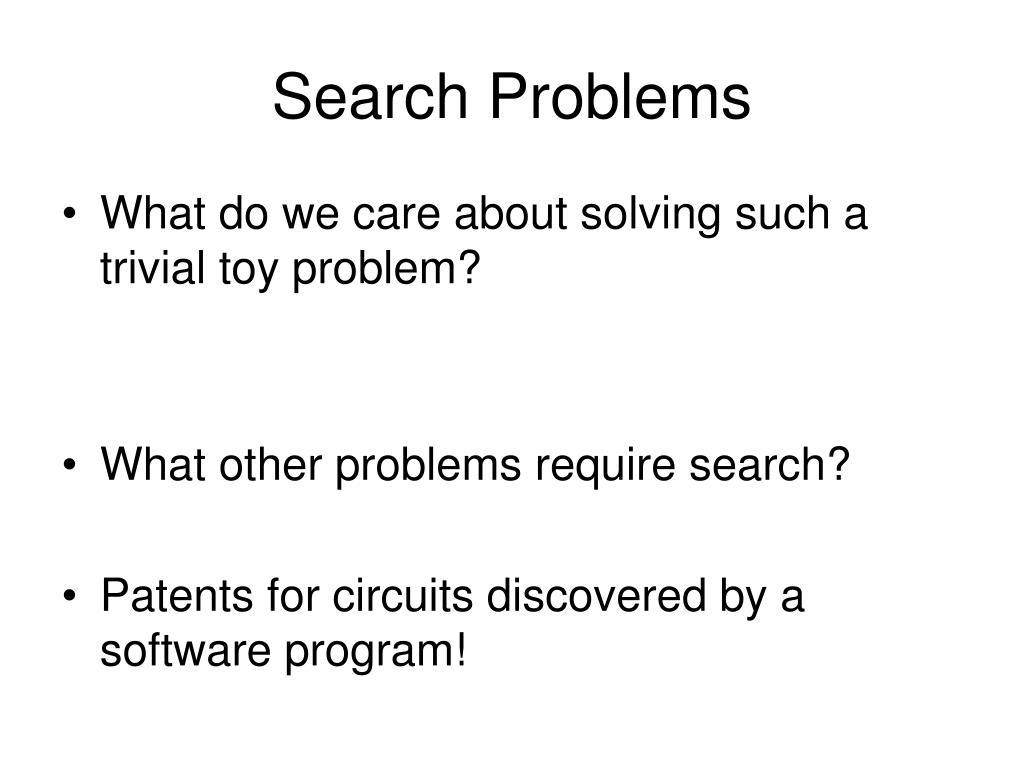 Search Problems

• What do we care about solving such a trivial toy problem?

• What other problems require search?

• Patents for circuits discovered by a software program!